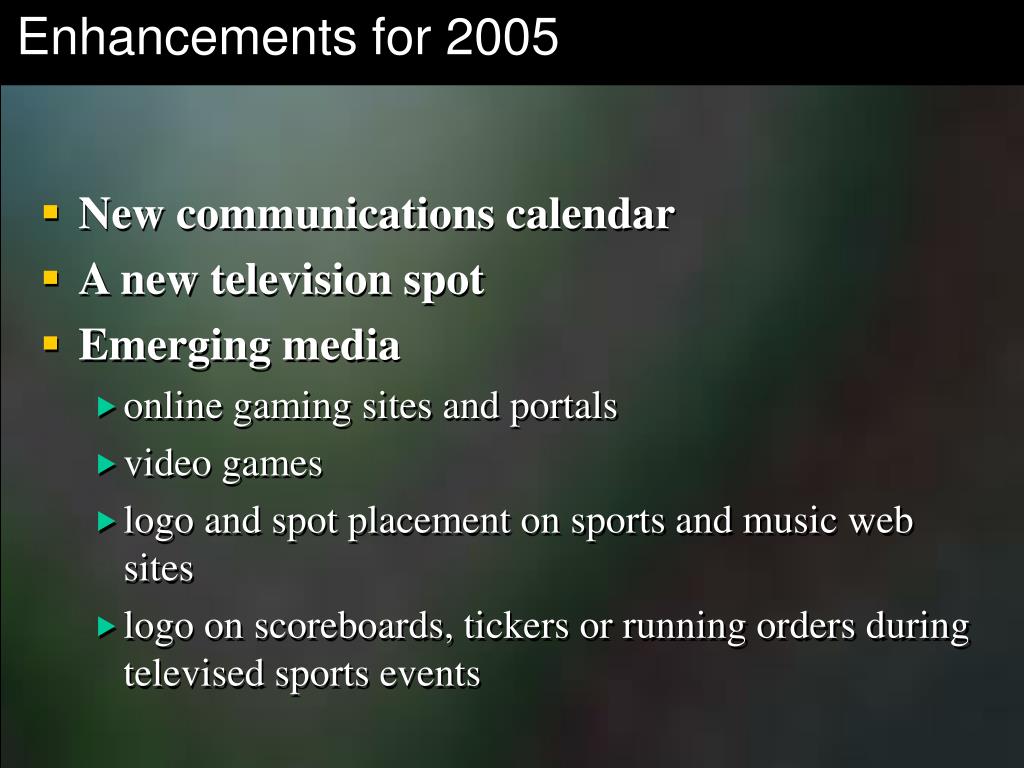 Enhancements for 2005

- New communications calendar
- A new television spot
- Emerging media
  - online gaming sites and portals
  - video games
  - logo and spot placement on sports and music web sites
  - logo on scoreboards, tickers or running orders during televised sports events